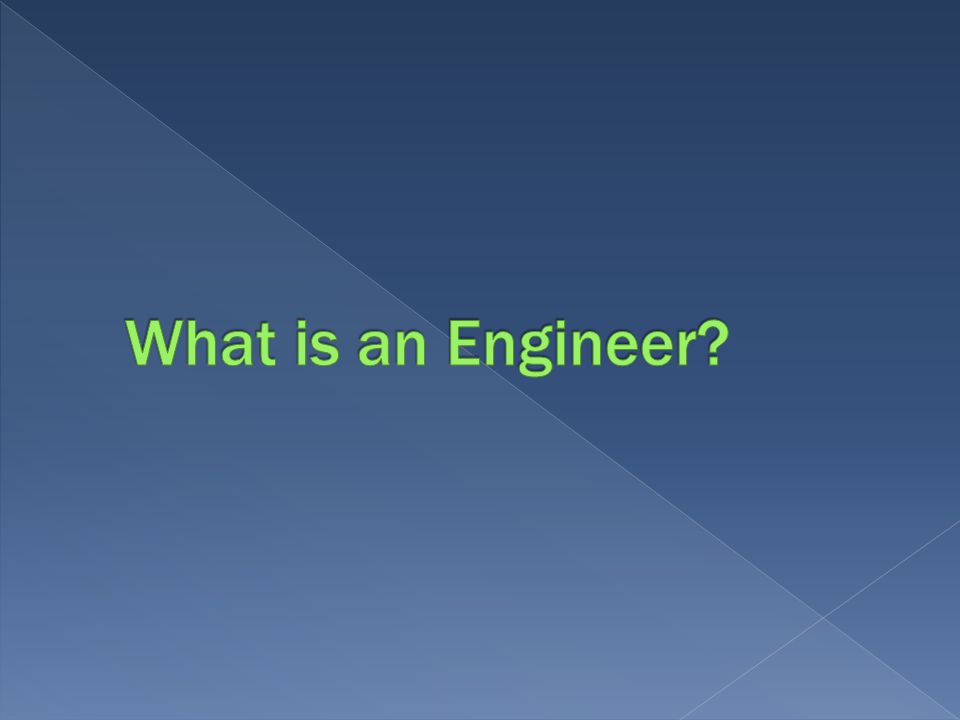 What is an Engineer?